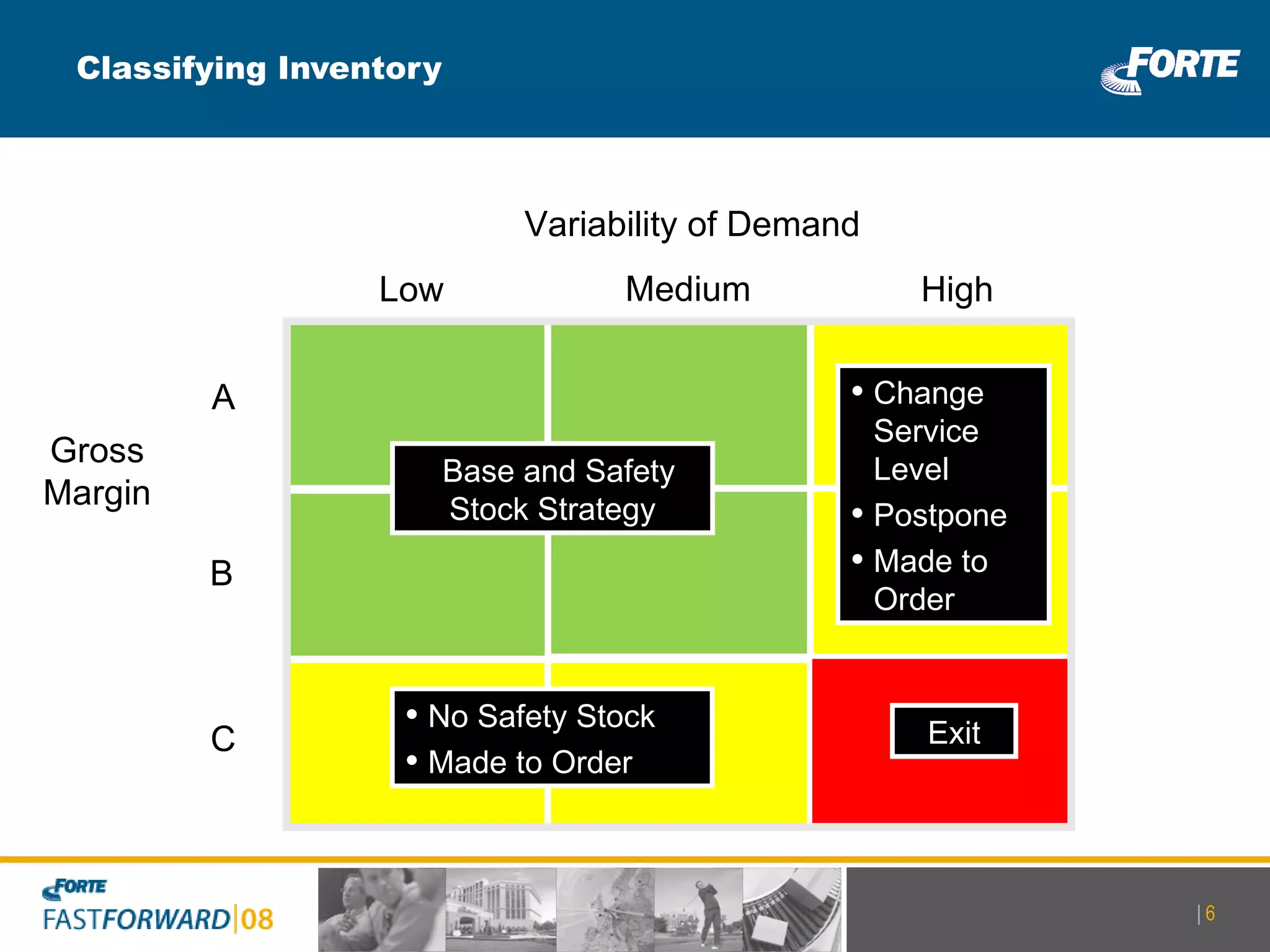 Classifying Inventory

FORTE

Variability of Demand

Low

Medium

High

Gross Margin

A

B

C

Base and Safety Stock Strategy

• Change Service Level
• Postpone
• Made to Order

• No Safety Stock
• Made to Order

Exit

FORTE
FASTFORWARD|08

| 6